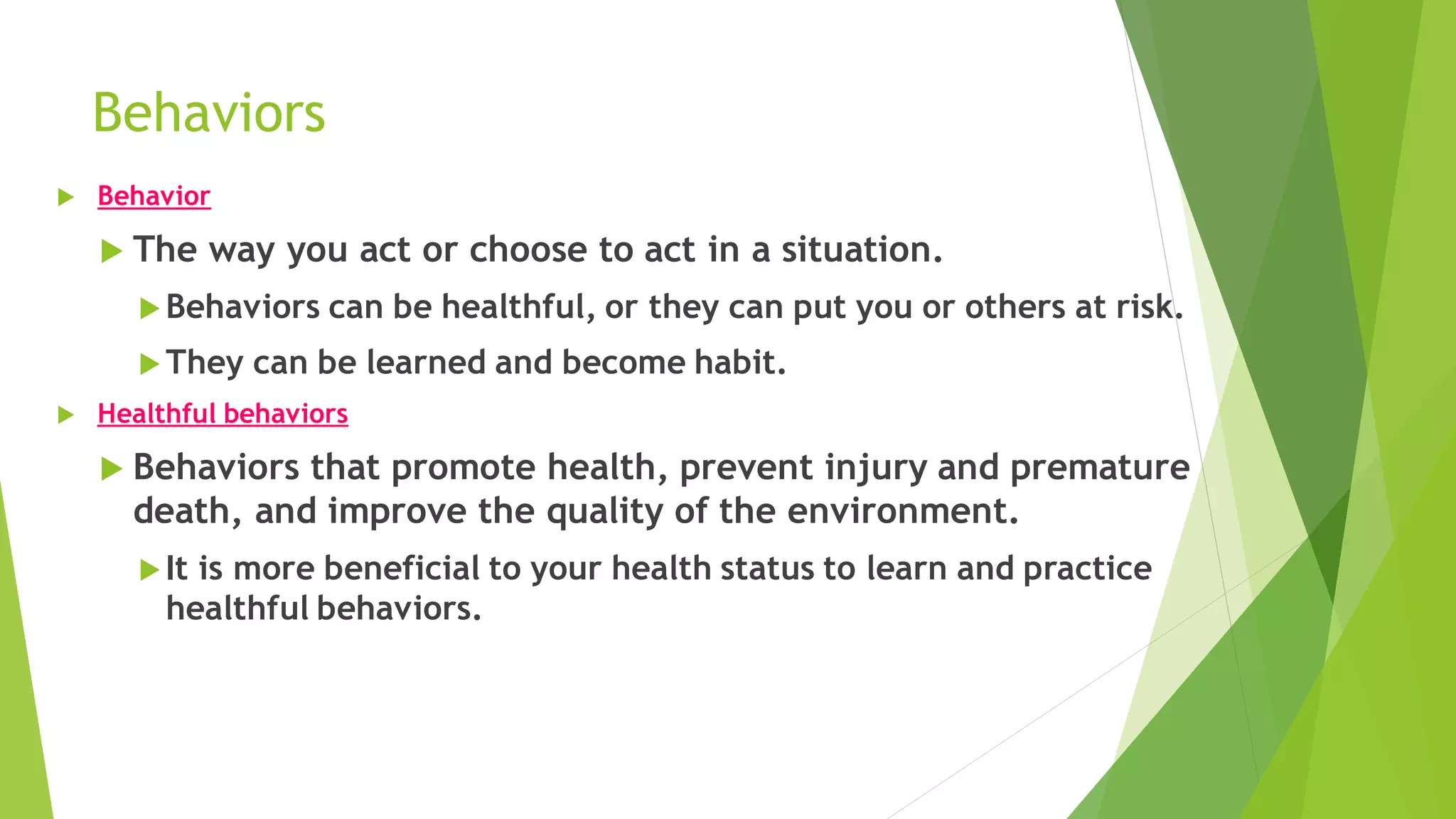 Behaviors

Behavior

The way you act or choose to act in a situation.

Behaviors can be healthful, or they can put you or others at risk.

They can be learned and become habit.

Healthful behaviors

Behaviors that promote health, prevent injury and premature death, and improve the quality of the environment.

It is more beneficial to your health status to learn and practice healthful behaviors.